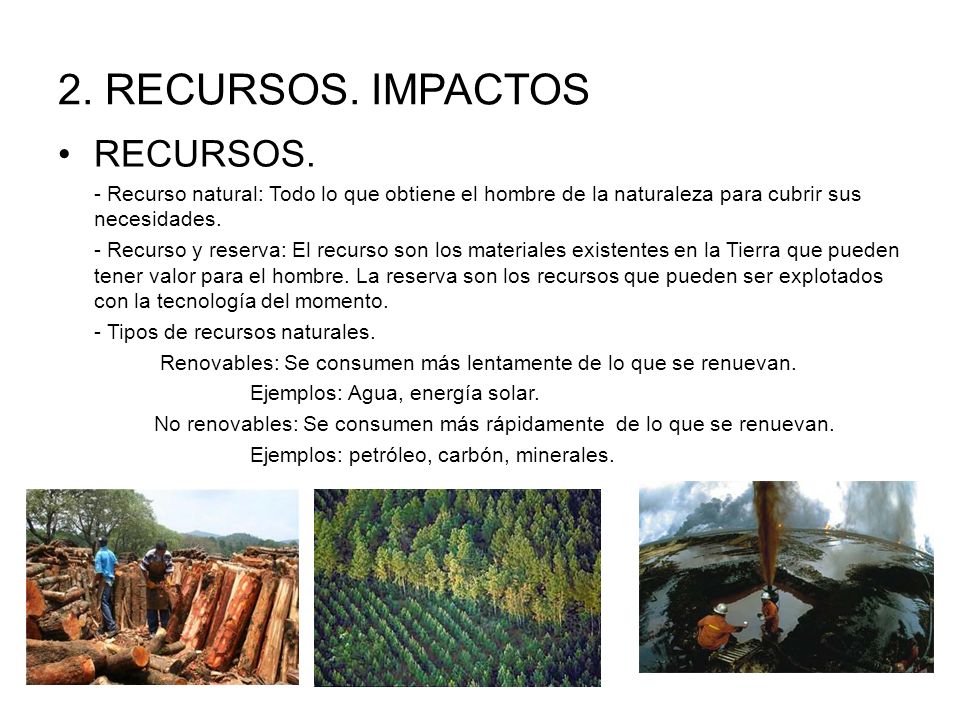 2. RECURSOS. IMPACTOS

• RECURSOS.

- Recurso natural: Todo lo que obtiene el hombre de la naturaleza para cubrir sus necesidades.

- Recurso y reserva: El recurso son los materiales existentes en la Tierra que pueden tener valor para el hombre. La reserva son los recursos que pueden ser explotados con la tecnología del momento.

- Tipos de recursos naturales.

Renovables: Se consumen más lentamente de lo que se renuevan.

Ejemplos: Agua, energía solar.

No renovables: Se consumen más rápidamente de lo que se renuevan.

Ejemplos: petróleo, carbón, minerales.